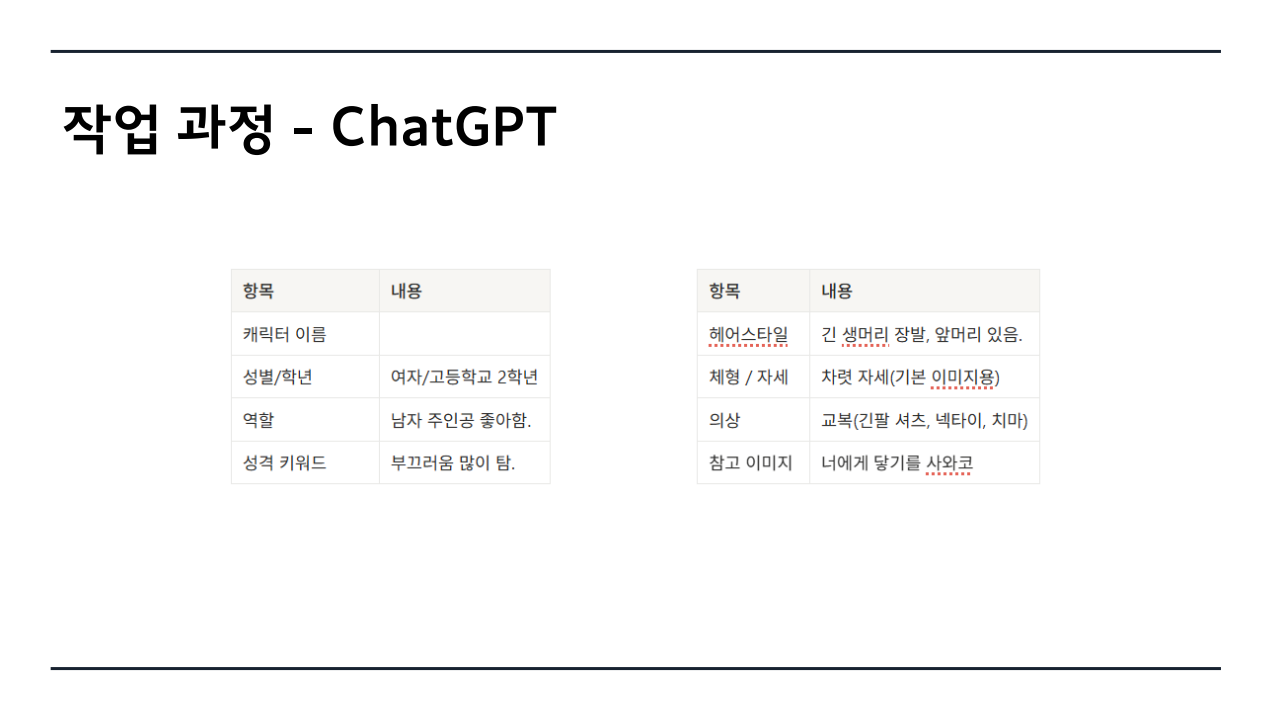 작업 과정 - ChatGPT

| 항목 | 내용 |
|---|---|
| 캐릭터 이름 | |
| 성별/학년 | 여자/고등학교 2학년 |
| 역할 | 남자 주인공 좋아함. |
| 성격 키워드 | 부끄러움 많이 탐. |

| 항목 | 내용 |
|---|---|
| 헤어스타일 | 긴 생머리 장발, 앞머리 있음. |
| 체형 / 자세 | 차렷 자세(기본 이미지용) |
| 의상 | 교복(긴팔 셔츠, 넥타이, 치마) |
| 참고 이미지 | 너에게 닿기를 사와코 |